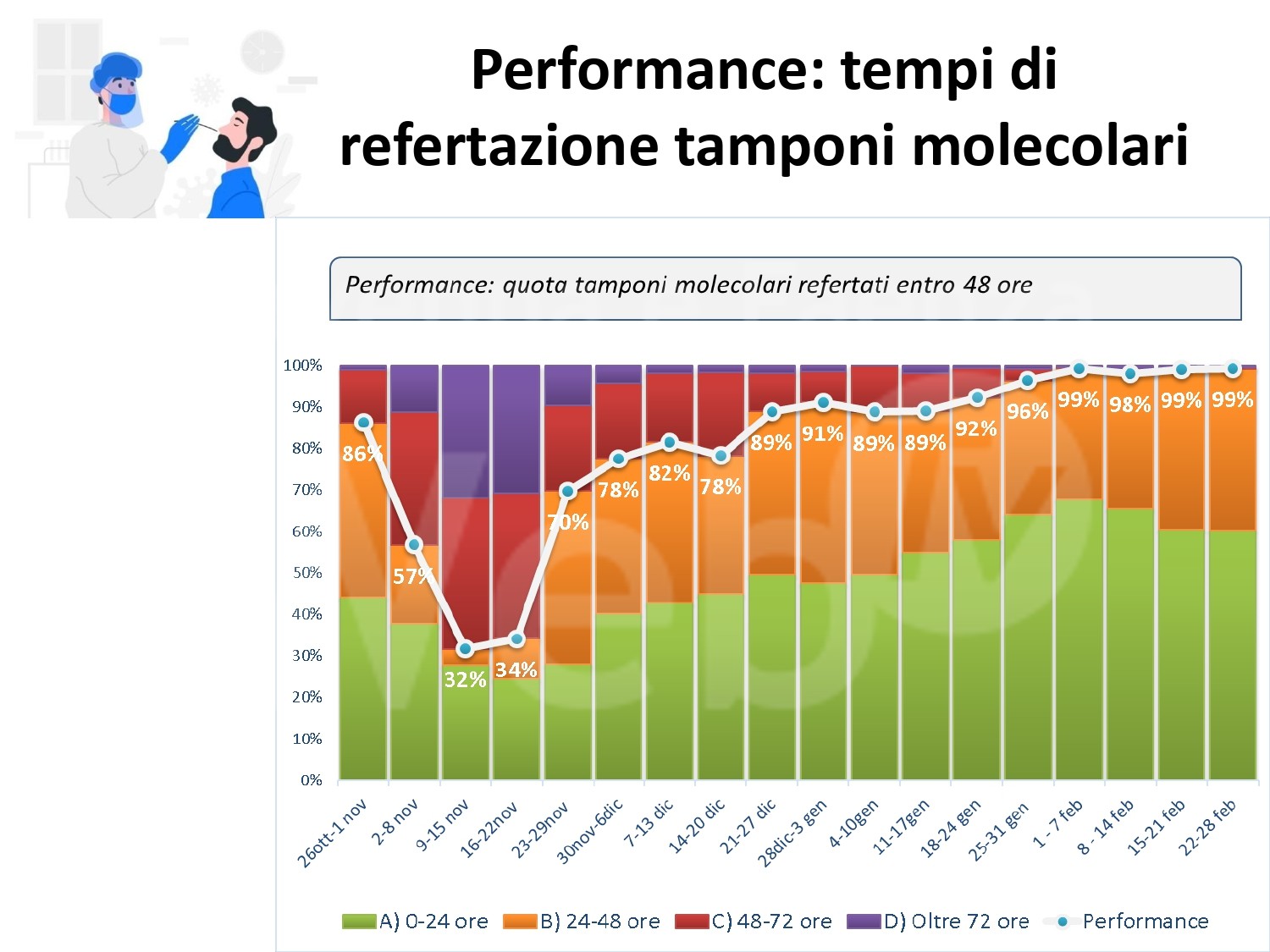 Performance: tempi di refertazione tamponi molecolari

Performance: quota tamponi molecolari refertati entro 48 ore

100%
90%
80%
70%
60%
50%
40%
30%
20%
10%
0%

86%
57%
32%
34%
70%
78%
82%
78%
89%
91%
89%
89%
92%
96%
99%
98%
99%
99%

26ott-1 nov
2-8 nov
9-15 nov
16-22nov
23-29nov
30nov-6dic
7-13 dic
14-20 dic
21-27 dic
28dic-3 gen
4-10gen
11-17gen
18-24 gen
25-31 gen
1 - 7 feb
8 - 14 feb
15-21 feb
22-28 feb

A) 0-24 ore
B) 24-48 ore
C) 48-72 ore
D) Oltre 72 ore
Performance